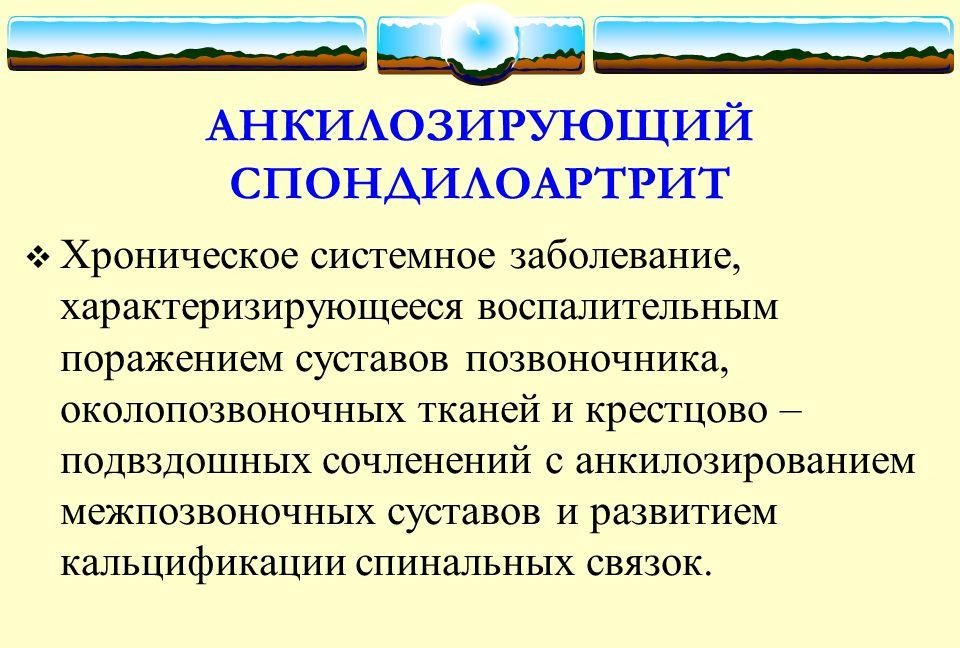 АНКИЛОЗИРУЮЩИЙ СПОНДИЛОАРТРИТ

❖ Хроническое системное заболевание, характеризирующееся воспалительным поражением суставов позвоночника, околопозвоночных тканей и крестцово – подвздошных сочленений с анкилозированием межпозвоночных суставов и развитием кальцификации спинальных связок.